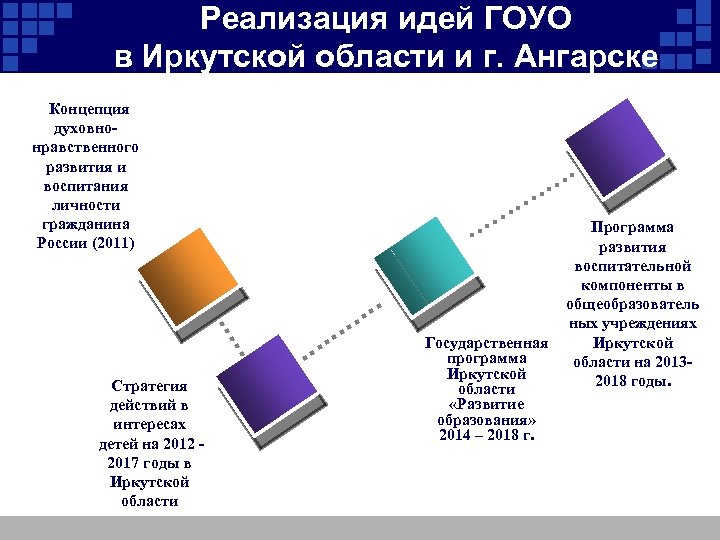 Реализация идей ГОУО в Иркутской области и г. Ангарске

Концепция духовно-нравственного развития и воспитания личности гражданина России (2011)

Стратегия действий в интересах детей на 2012 - 2017 годы в Иркутской области

Государственная программа Иркутской области «Развитие образования» 2014 – 2018 г.

Программа развития воспитательной компоненты в общеобразовательных учреждениях Иркутской области на 2013-2018 годы.